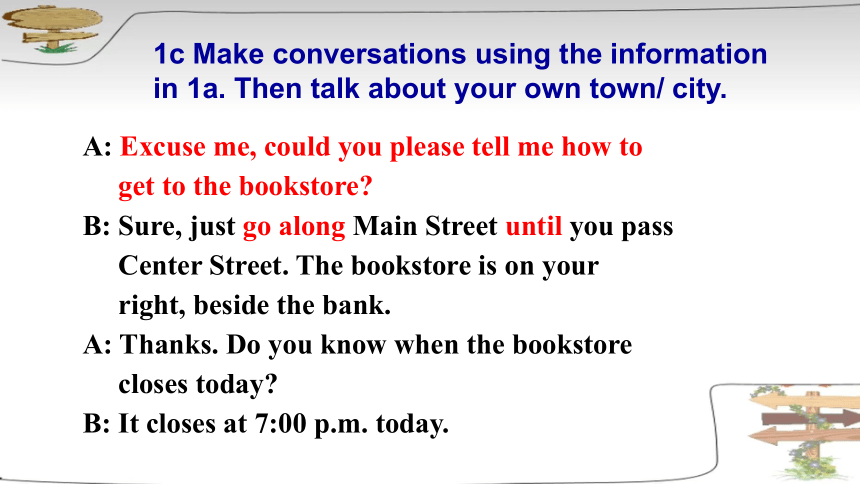 1c Make conversations using the information in 1a. Then talk about your own town/ city.

A: Excuse me, could you please tell me how to get to the bookstore?

B: Sure, just go along Main Street until you pass Center Street. The bookstore is on your right, beside the bank.

A: Thanks. Do you know when the bookstore closes today?

B: It closes at 7:00 p.m. today.